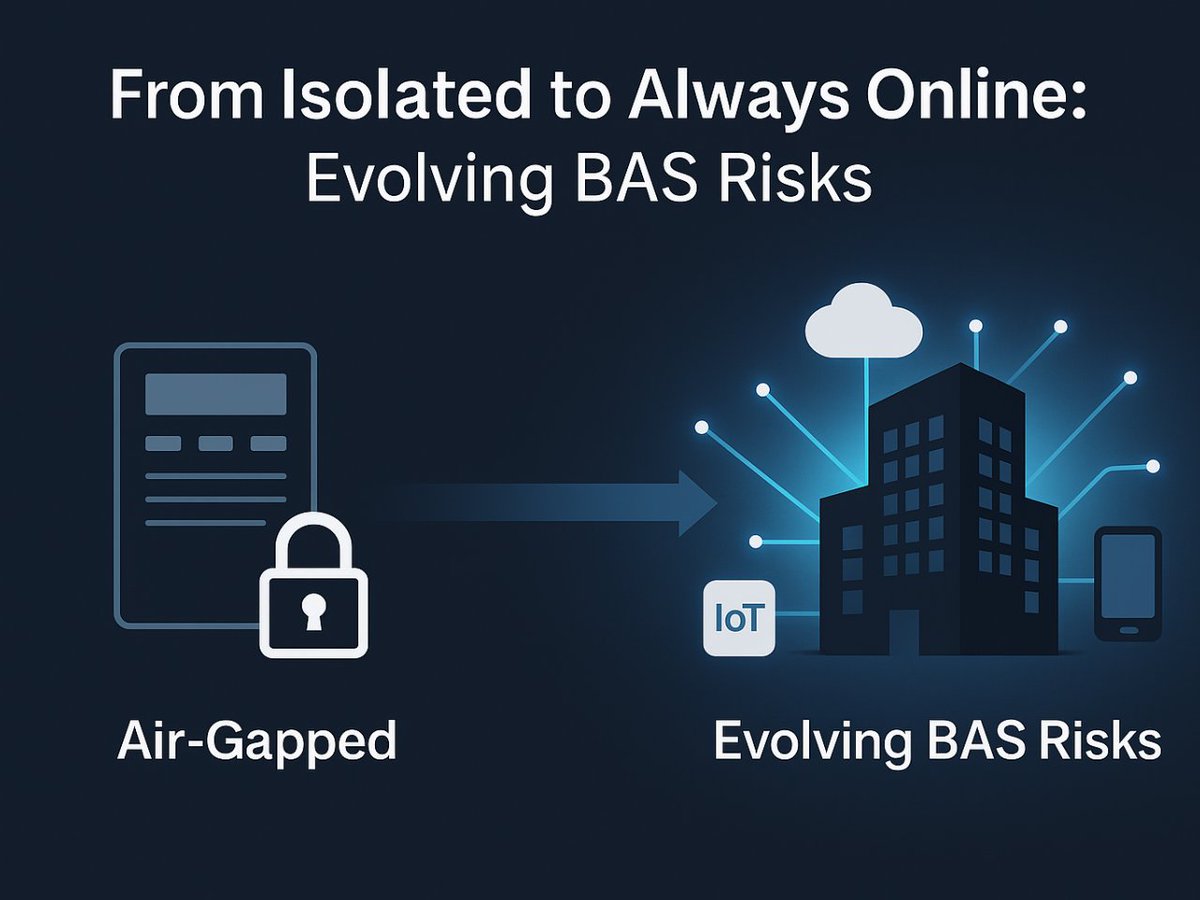 From Isolated to Always Online:
Evolving BAS Risks

IoT

Air-Gapped

Evolving BAS Risks